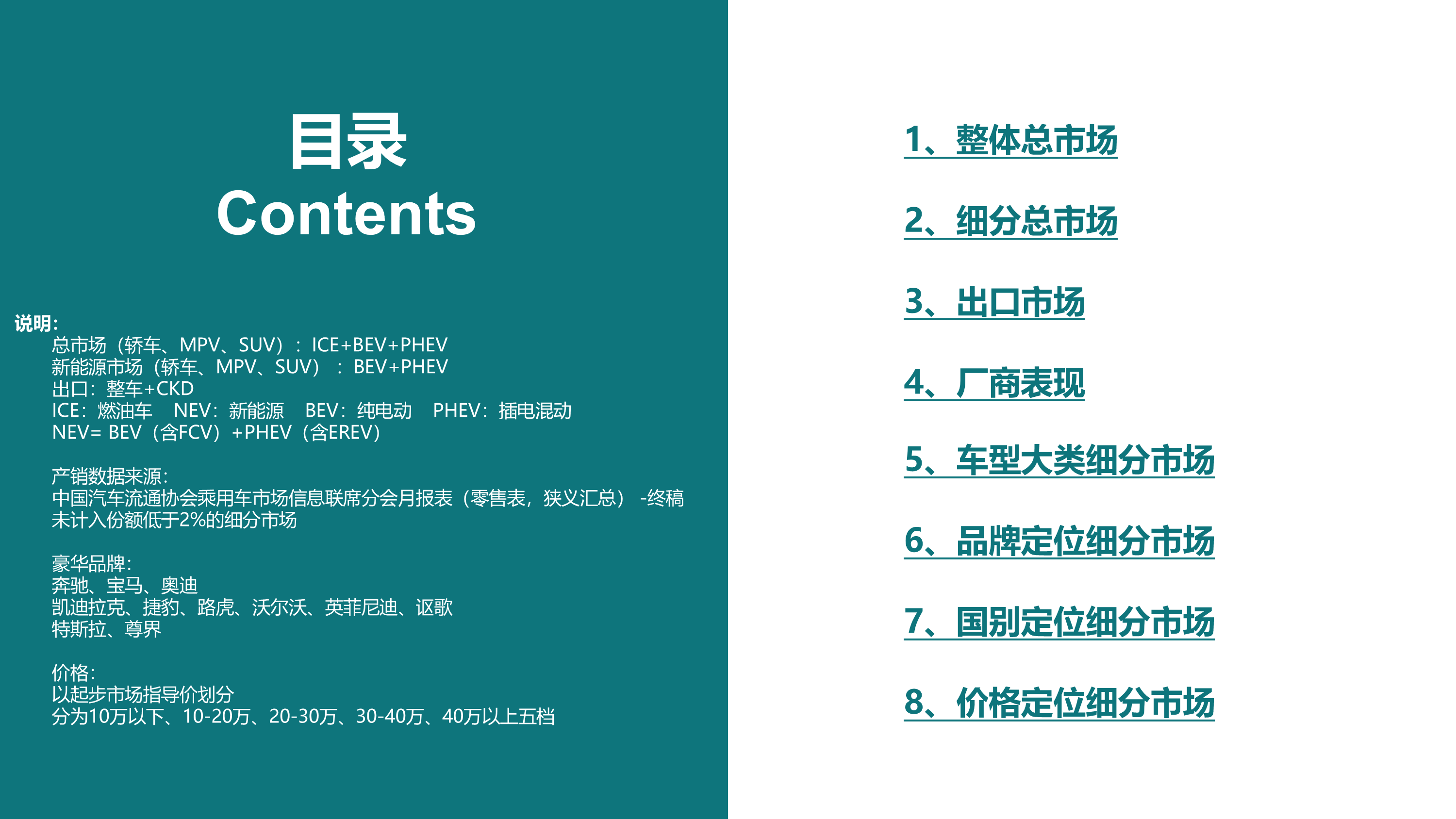 目录
Contents

说明:
总市场（轿车、MPV、SUV）：ICE+BEV+PHEV
新能源市场（轿车、MPV、SUV）：BEV+PHEV
出口：整车+CKD
ICE：燃油车　NEV：新能源　BEV：纯电动　PHEV：插电混动
NEV= BEV（含FCV）+PHEV（含EREV）

产销数据来源：
中国汽车流通协会乘用车市场信息联席分会月报表（零售表，狭义汇总）-终稿
未计入份额低于2%的细分市场

豪华品牌：
奔驰、宝马、奥迪
凯迪拉克、捷豹、路虎、沃尔沃、英菲尼迪、讴歌
特斯拉、尊界

价格：
以起步市场指导价划分
分为10万以下、10-20万、20-30万、30-40万、40万以上五档

1、整体总市场

2、细分总市场

3、出口市场

4、厂商表现

5、车型大类细分市场

6、品牌定位细分市场

7、国别定位细分市场

8、价格定位细分市场